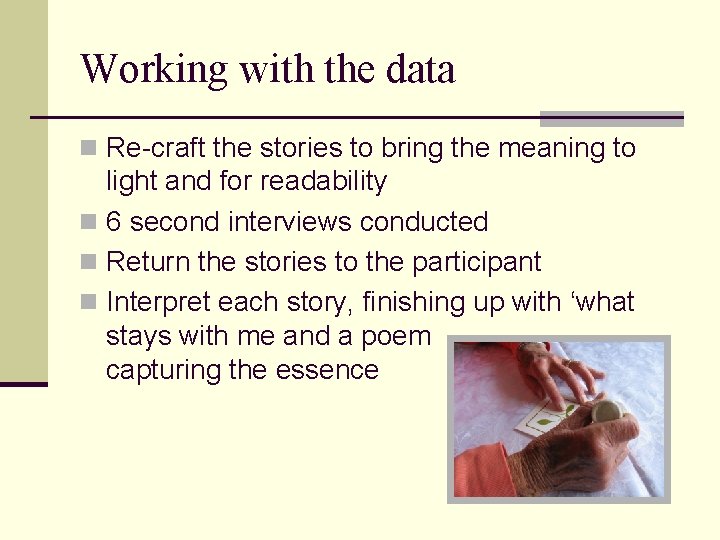 Working with the data

- Re-craft the stories to bring the meaning to light and for readability
- 6 second interviews conducted
- Return the stories to the participant
- Interpret each story, finishing up with ‘what stays with me and a poem capturing the essence